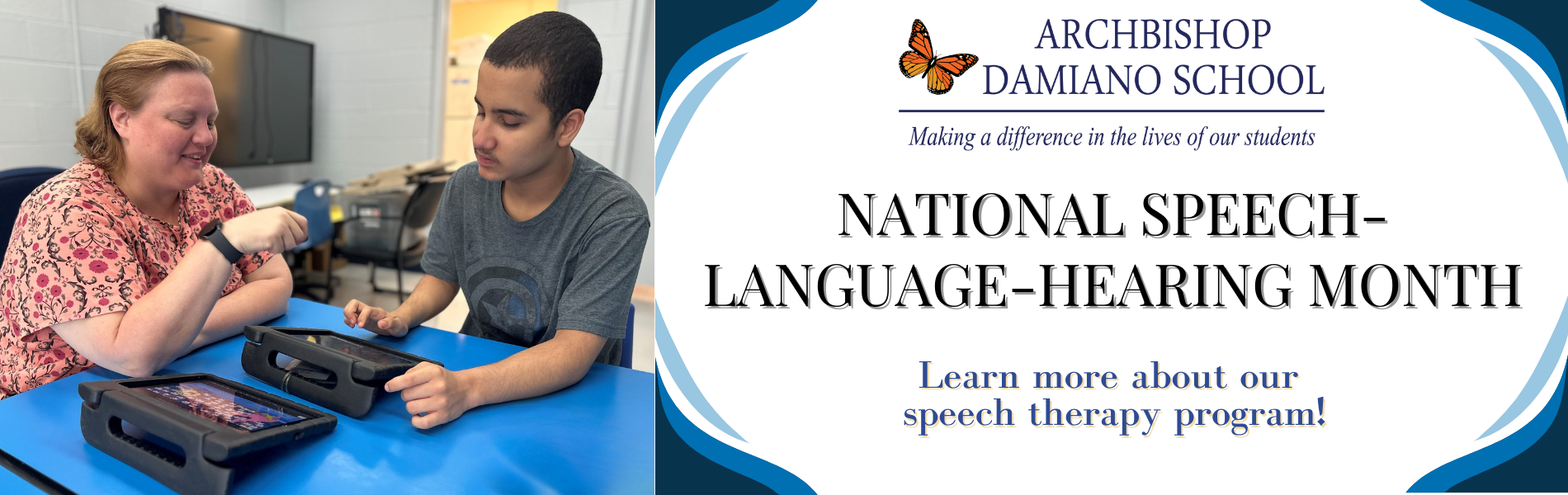 ARCHBISHOP DAMIANO SCHOOL

Making a difference in the lives of our students

NATIONAL SPEECH-LANGUAGE-HEARING MONTH

Learn more about our speech therapy program!